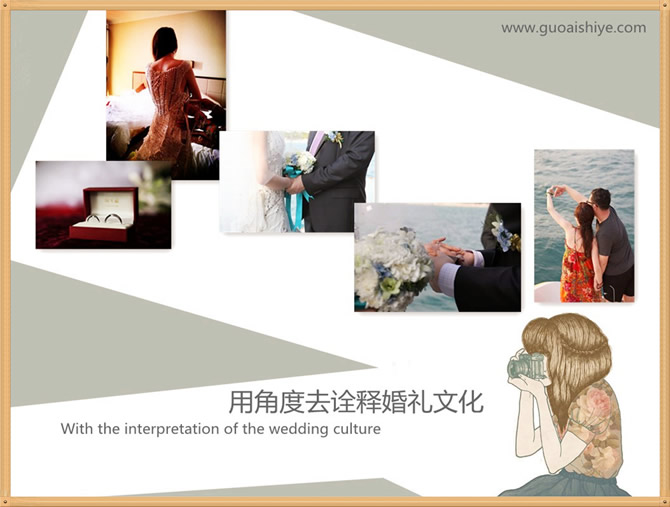 www.guoaishiye.com

用角度去诠释婚礼文化

With the interpretation of the wedding culture